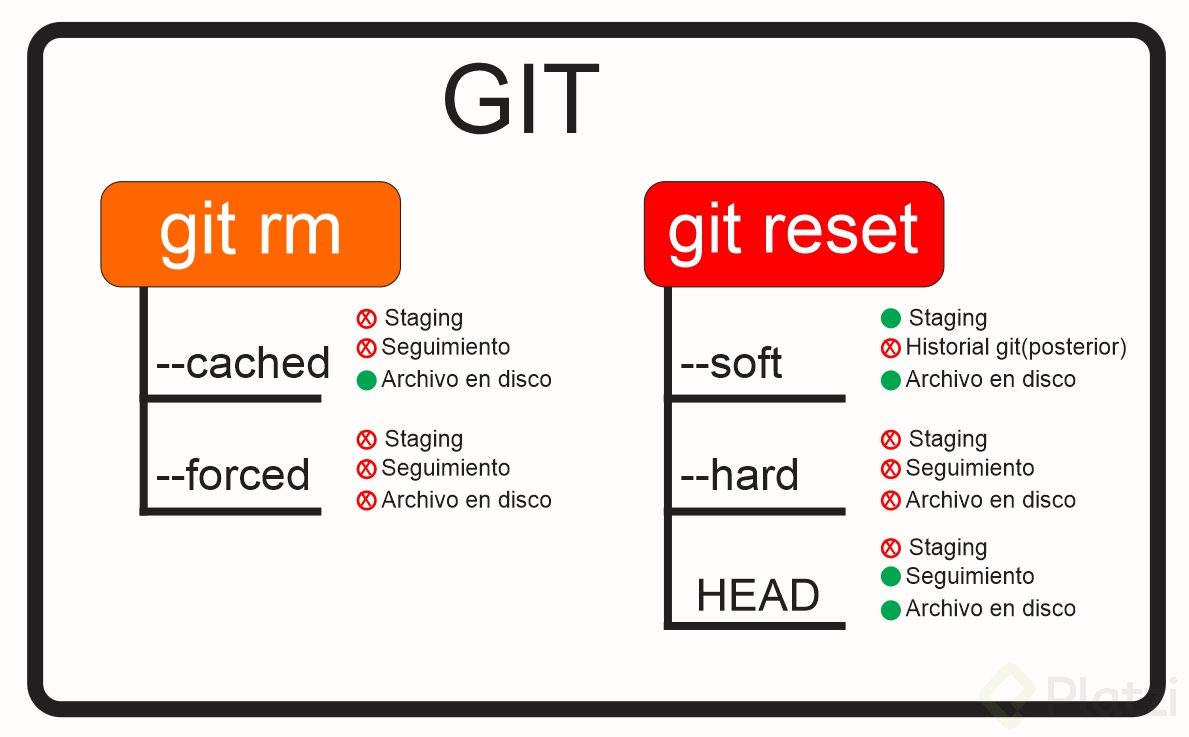 GIT

git rm

--cached
Staging
Seguimiento
Archivo en disco

--forced
Staging
Seguimiento
Archivo en disco

git reset

--soft
Staging
Historial git(posterior)
Archivo en disco

--hard
Staging
Seguimiento
Archivo en disco

HEAD
Staging
Seguimiento
Archivo en disco

Platzi